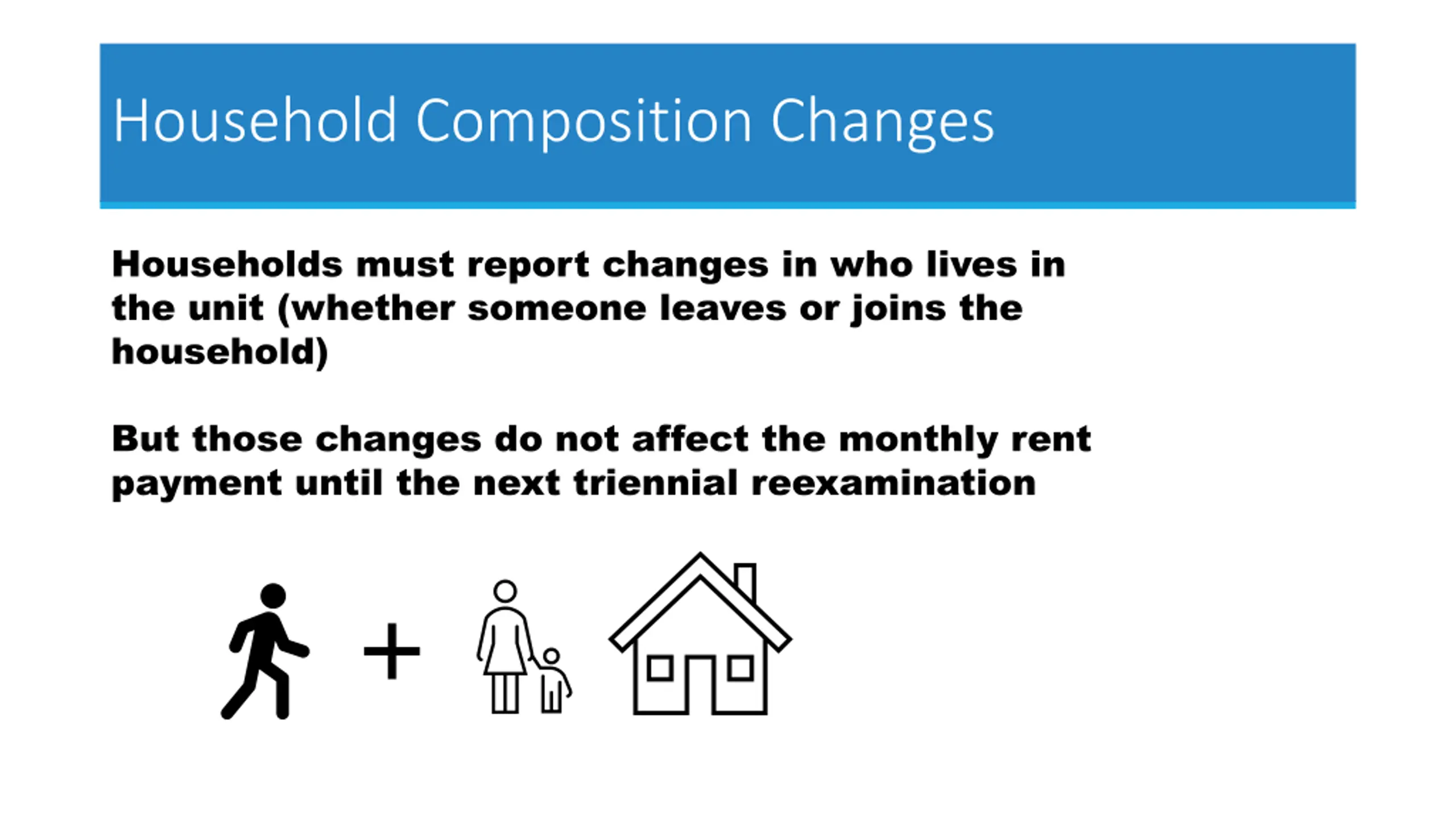 Household Composition Changes

Households must report changes in who lives in the unit (whether someone leaves or joins the household)

But those changes do not affect the monthly rent payment until the next triennial reexamination

+